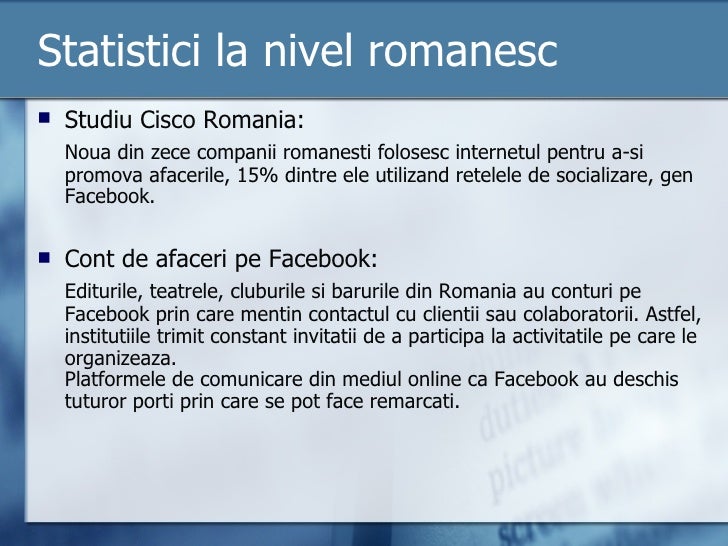 Statistici la nivel romanesc

Studiu Cisco Romania:

Noua din zece companii romanesti folosesc internetul pentru a-si promova afacerile, 15% dintre ele utilizand retelele de socializare, gen Facebook.

Cont de afaceri pe Facebook:

Editurile, teatrele, cluburile si barurile din Romania au conturi pe Facebook prin care mentin contactul cu clientii sau colaboratorii. Astfel, institutiile trimit constant invitatii de a participa la activitatile pe care le organizeaza.
Platformele de comunicare din mediul online ca Facebook au deschis tuturor porti prin care se pot face remarcati.